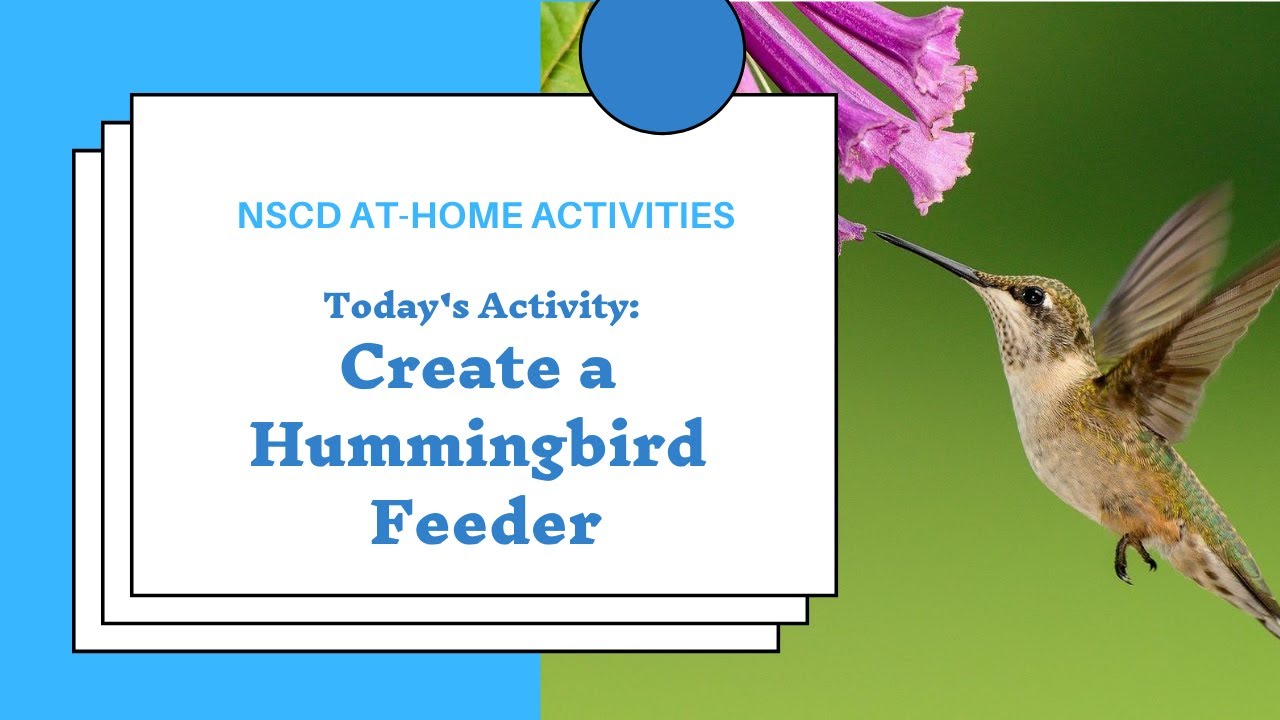 NSCD AT-HOME ACTIVITIES

Today's Activity:
Create a Hummingbird Feeder